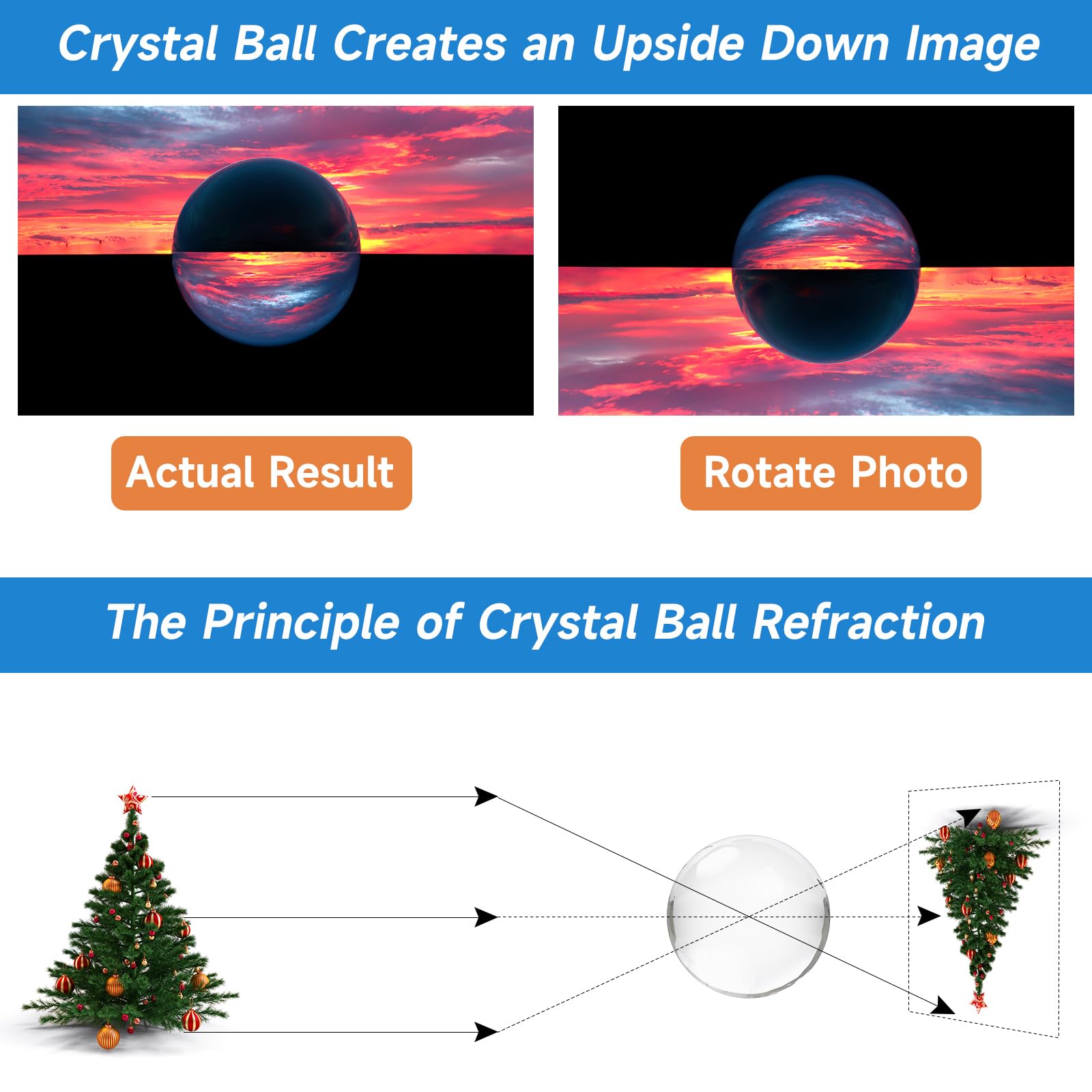 Crystal Ball Creates an Upside Down Image

Actual Result

Rotate Photo

The Principle of Crystal Ball Refraction